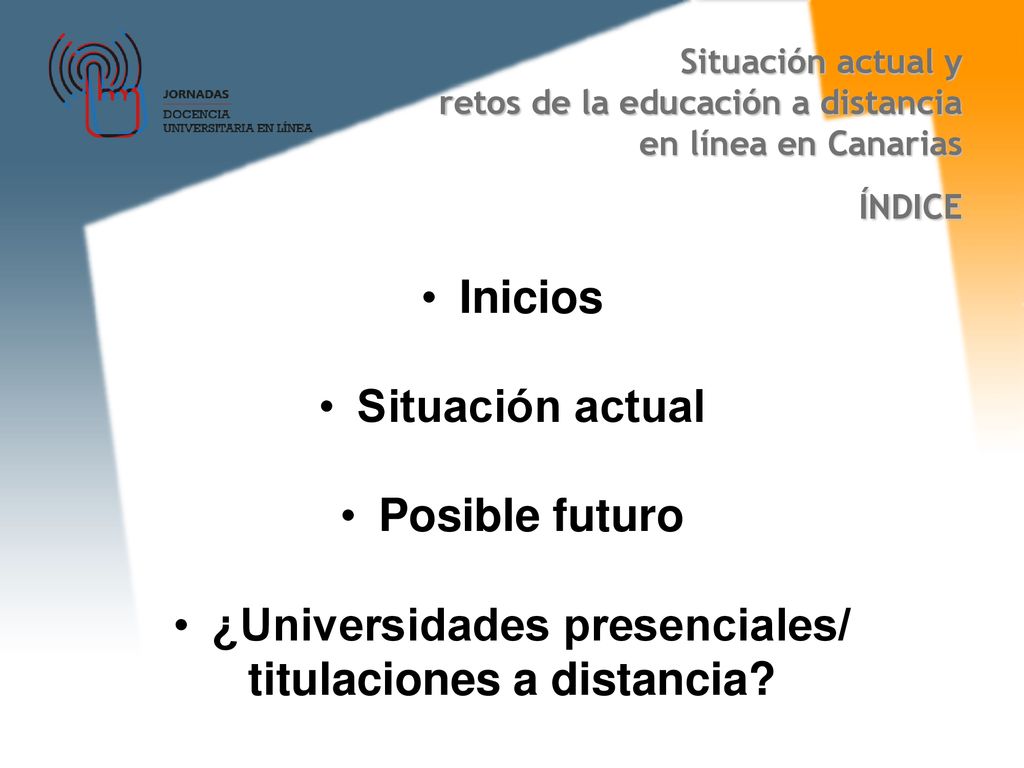 JORNADAS
DOCENCIA
UNIVERSITARIA EN LÍNEA

Situación actual y retos de la educación a distancia en línea en Canarias

ÍNDICE

• Inicios

• Situación actual

• Posible futuro

• ¿Universidades presenciales/ titulaciones a distancia?